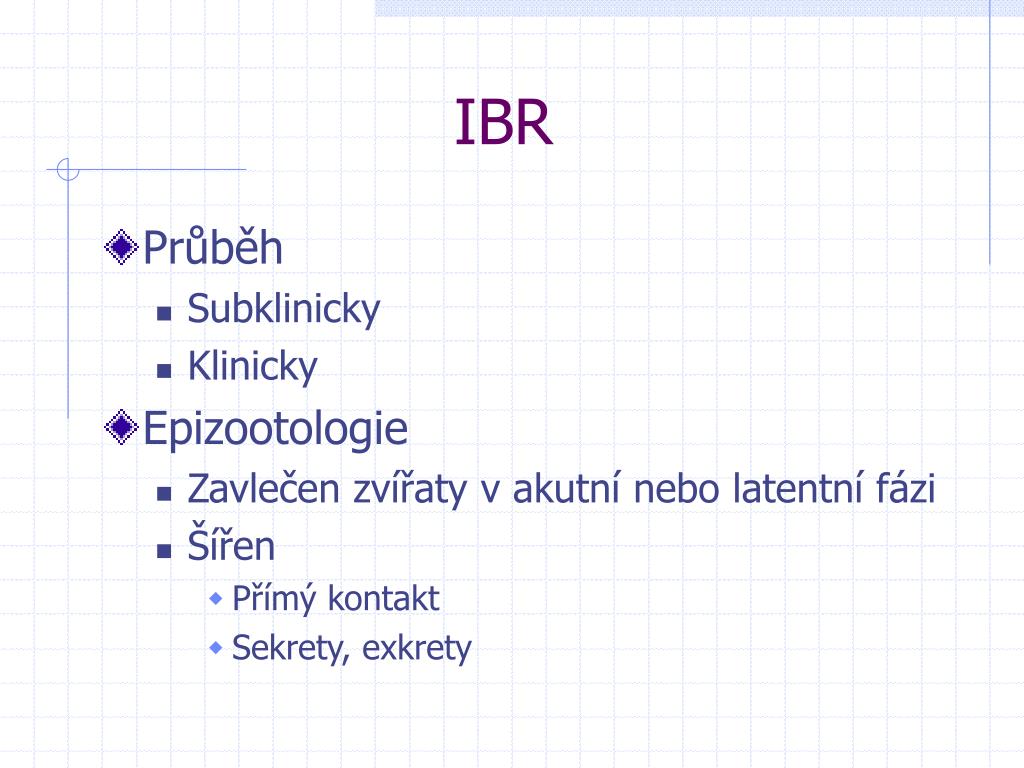 IBR

Průběh

Subklinicky

Klinicky

Epizootologie

Zavlečen zvířaty v akutní nebo latentní fázi

Šířen

Přímý kontakt

Sekrety, exkrety